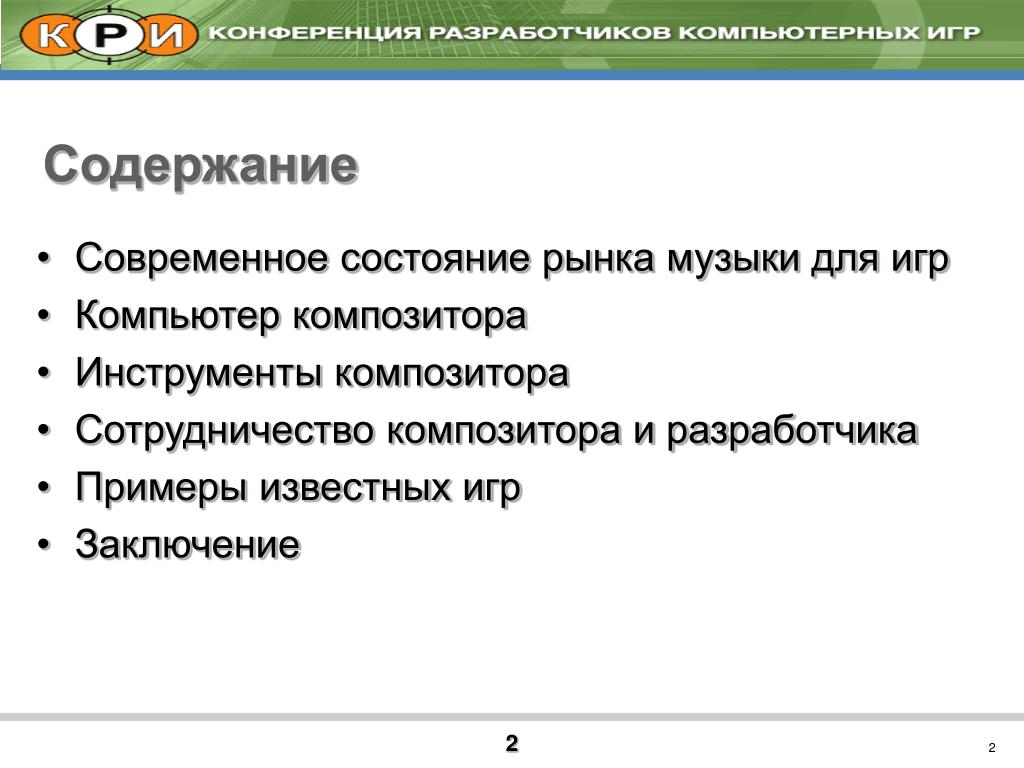 КРИ КОНФЕРЕНЦИЯ РАЗРАБОТЧИКОВ КОМПЬЮТЕРНЫХ ИГР

Содержание

• Современное состояние рынка музыки для игр
• Компьютер композитора
• Инструменты композитора
• Сотрудничество композитора и разработчика
• Примеры известных игр
• Заключение

2

2